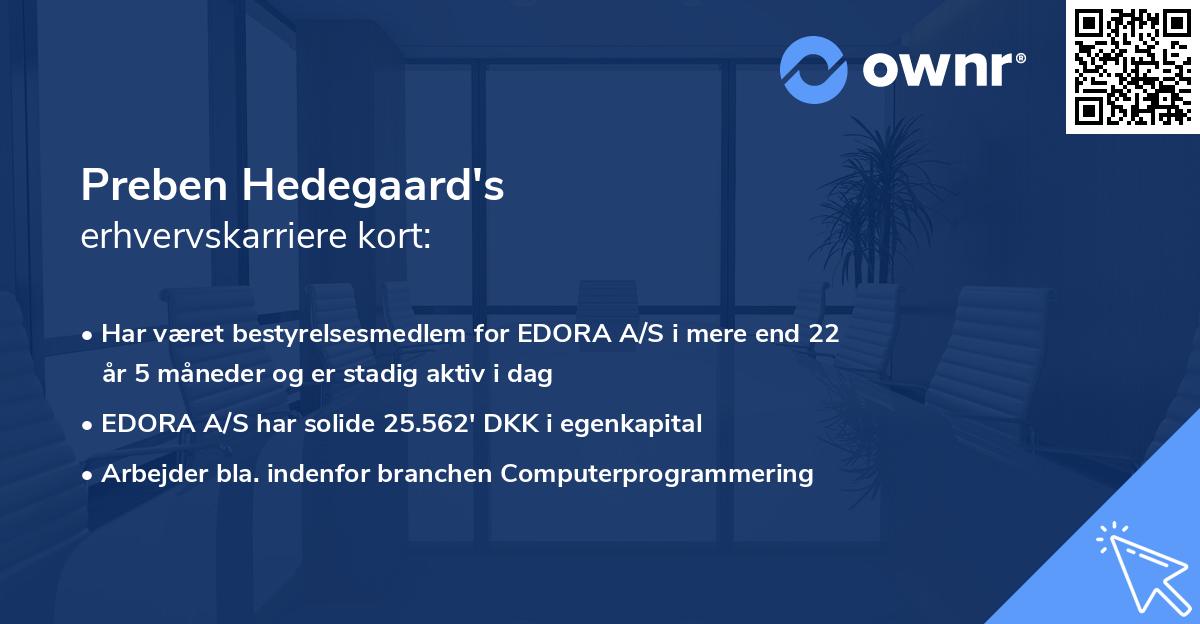 ownr®

Preben Hedegaard's
erhvervskarriere kort:

• Har været bestyrelsesmedlem for EDORA A/S i mere end 22 år 5 måneder og er stadig aktiv i dag
• EDORA A/S har solide 25.562' DKK i egenkapital
• Arbejder bla. indenfor branchen Computerprogrammering